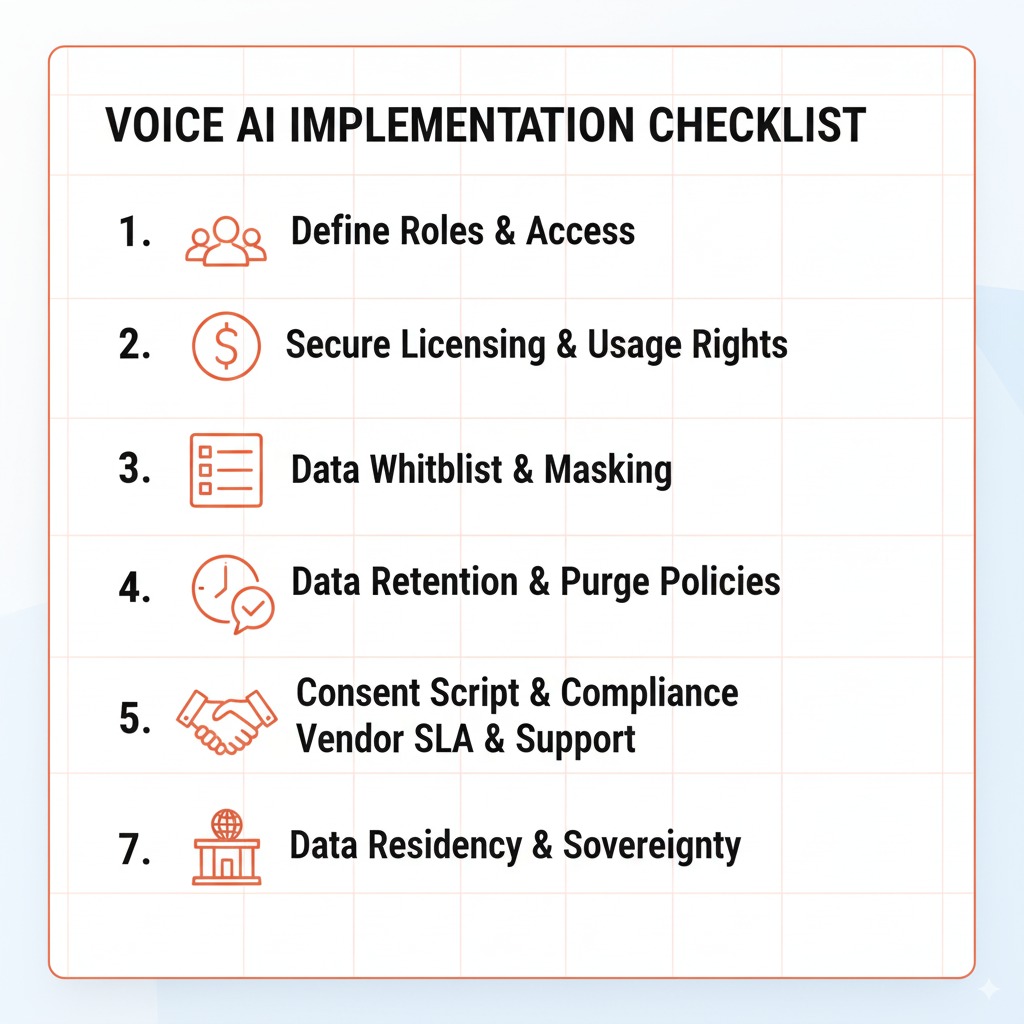 VOICE AI IMPLEMENTATION CHECKLIST

1. Define Roles & Access

2. Secure Licensing & Usage Rights

3. Data Whitblist & Masking

4. Data Retention & Purge Policies

5. Consent Script & Compliance
Vendor SLA & Support

7. Data Residency & Sovereignty